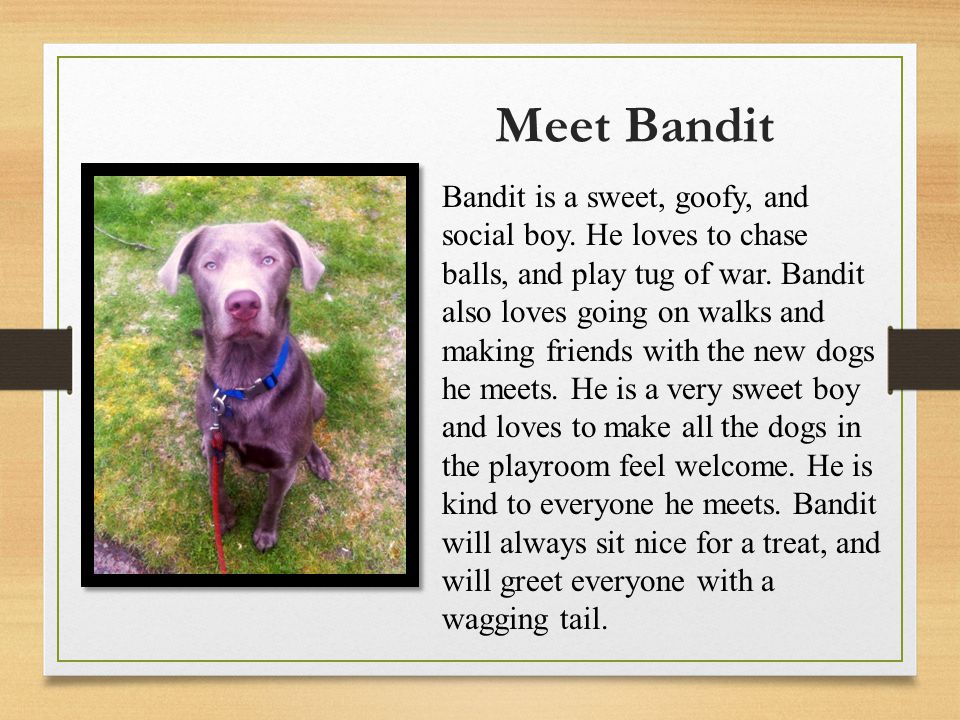 Meet Bandit

Bandit is a sweet, goofy, and social boy. He loves to chase balls, and play tug of war. Bandit also loves going on walks and making friends with the new dogs he meets. He is a very sweet boy and loves to make all the dogs in the playroom feel welcome. He is kind to everyone he meets. Bandit will always sit nice for a treat, and will greet everyone with a wagging tail.